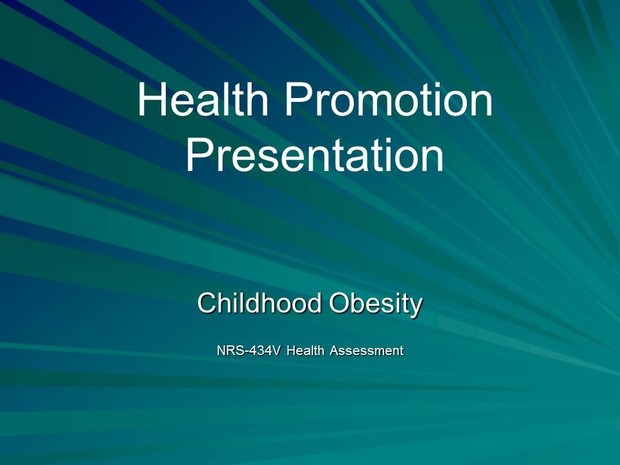 Health Promotion Presentation

Childhood Obesity

NRS-434V Health Assessment